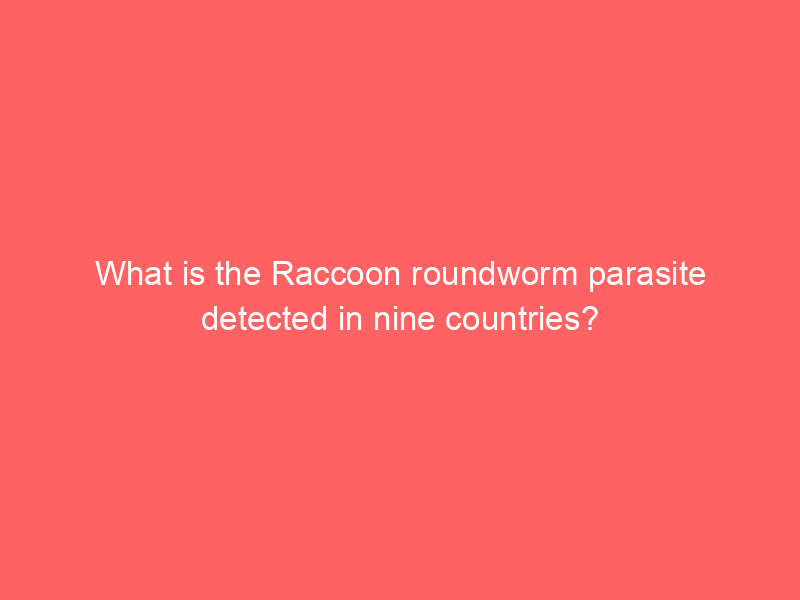 What is the Raccoon roundworm parasite detected in nine countries?